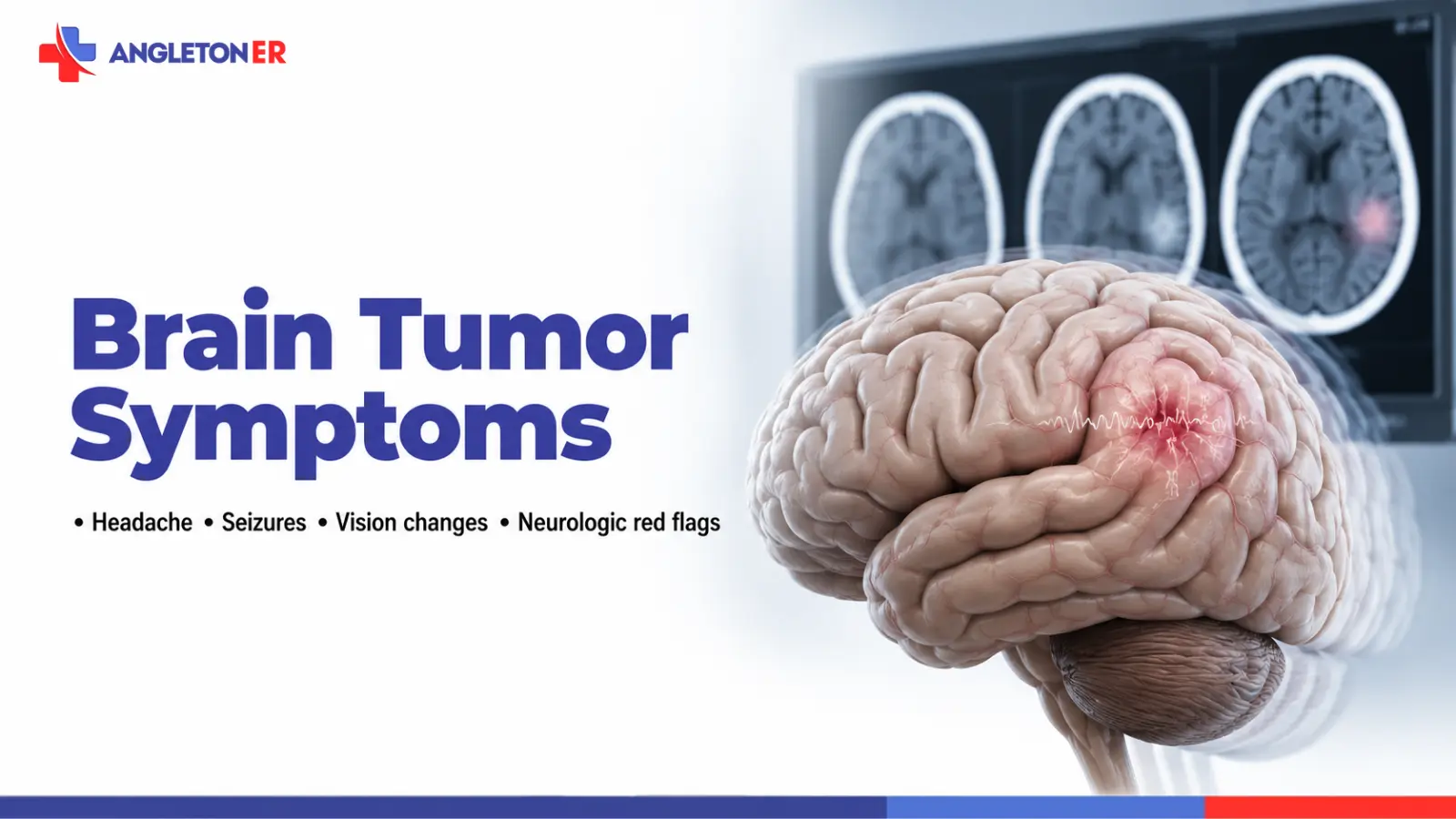 ANGLETON ER

Brain Tumor Symptoms

• Headache • Seizures • Vision changes • Neurologic red flags